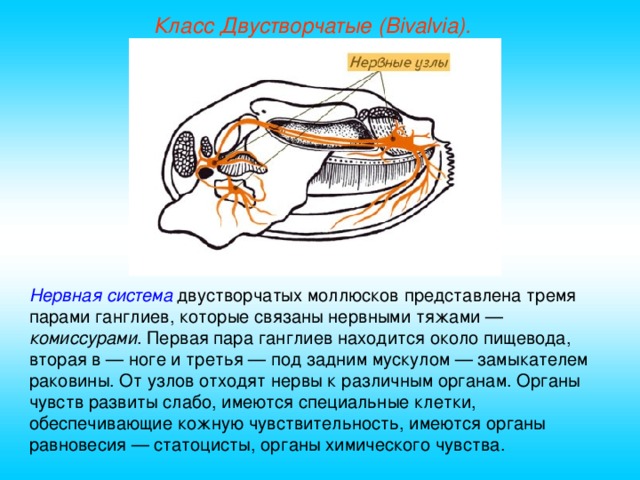 Класс Двустворчатые (Bivalvia).

Нервные узлы

Нервная система двустворчатых моллюсков представлена тремя парами ганглиев, которые связаны нервными тяжами — комиссурами. Первая пара ганглиев находится около пищевода, вторая в — ноге и третья — под задним мускулом — замыкателем раковины. От узлов отходят нервы к различным органам. Органы чувств развиты слабо, имеются специальные клетки, обеспечивающие кожную чувствительность, имеются органы равновесия — статоцисты, органы химического чувства.